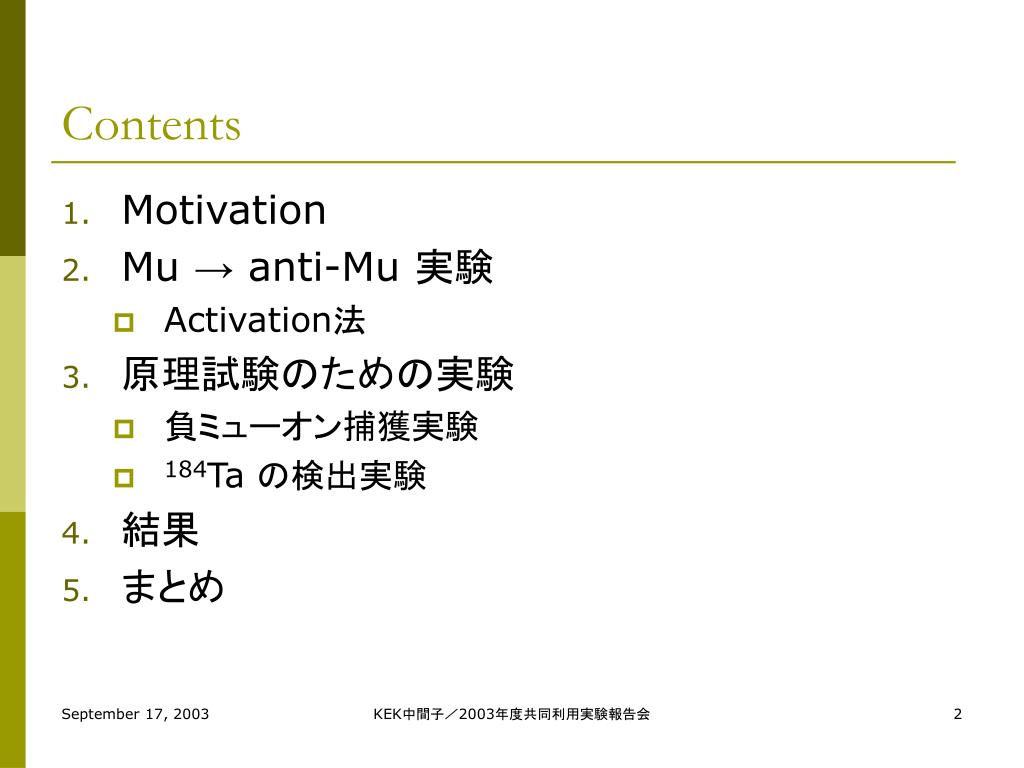 Contents

1. Motivation
2. Mu → anti-Mu 実験
 - Activation法
3. 原理試験のための実験
 - 負ミューオン捕獲実験
 - $^{184}$Ta の検出実験
4. 結果
5. まとめ

September 17, 2003 KEK中間子／2003年度共同利用実験報告会 2